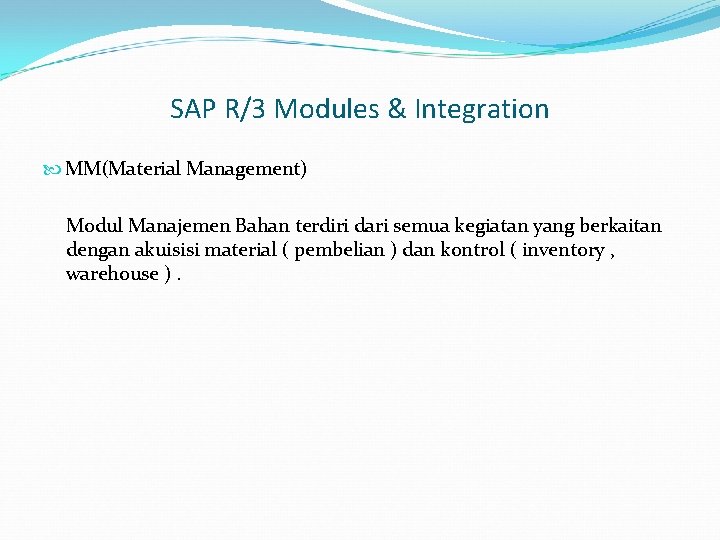 SAP R/3 Modules & Integration

MM(Material Management)

Modul Manajemen Bahan terdiri dari semua kegiatan yang berkaitan dengan akuisisi material ( pembelian ) dan kontrol ( inventory , warehouse ) .